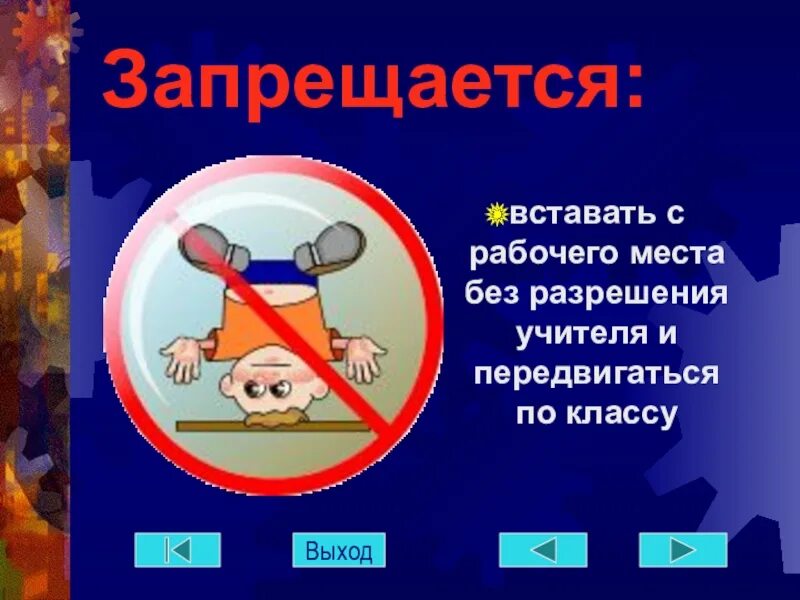 Запрещается:

вставать с рабочего места без разрешения учителя и передвигаться по классу

Выход